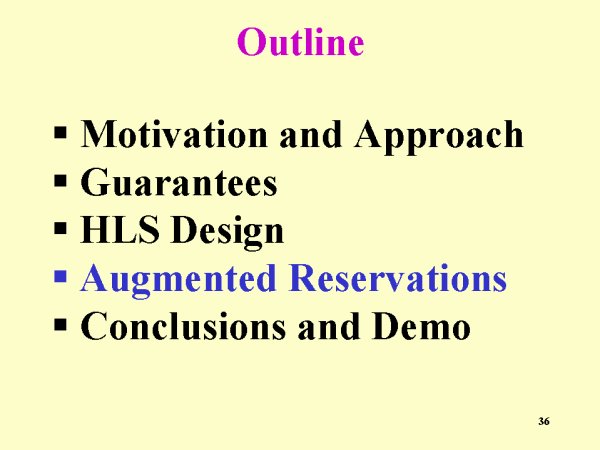 Outline

▪ Motivation and Approach
▪ Guarantees
▪ HLS Design
▪ Augmented Reservations
▪ Conclusions and Demo

36